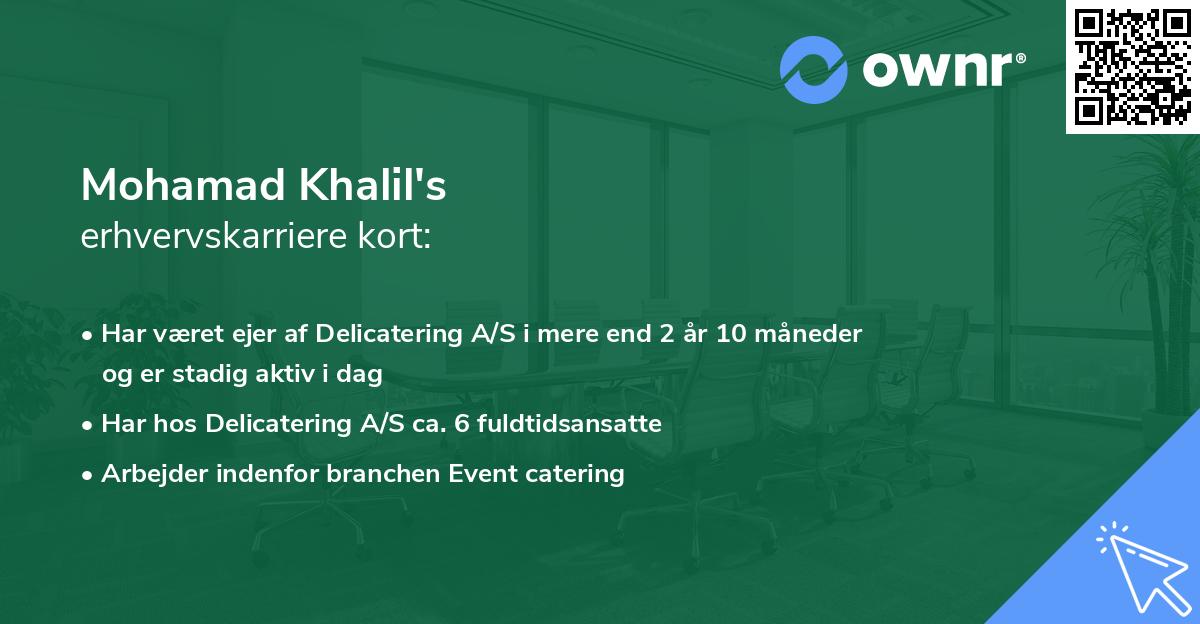 ownr®

Mohamad Khalil's
erhvervskarriere kort:

• Har været ejer af Delicatering A/S i mere end 2 år 10 måneder og er stadig aktiv i dag

• Har hos Delicatering A/S ca. 6 fuldtidsansatte

• Arbejder indenfor branchen Event catering